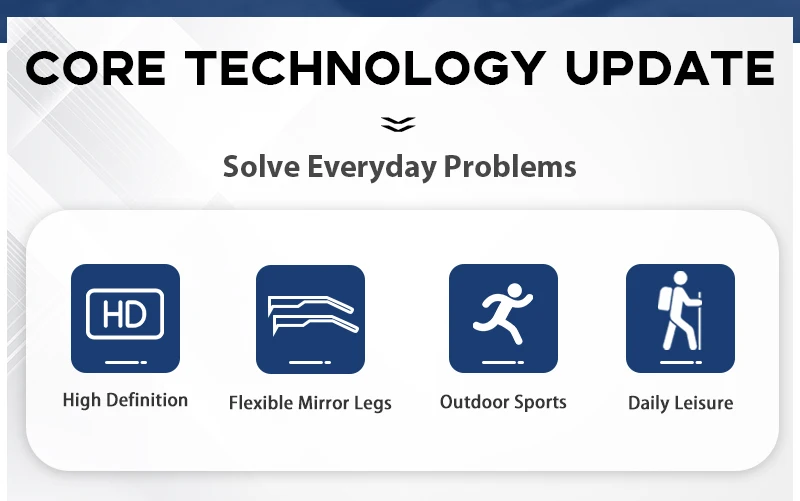 CORE TECHNOLOGY UPDATE

Solve Everyday Problems

HD

High Definition

Flexible Mirror Legs

Outdoor Sports

Daily Leisure